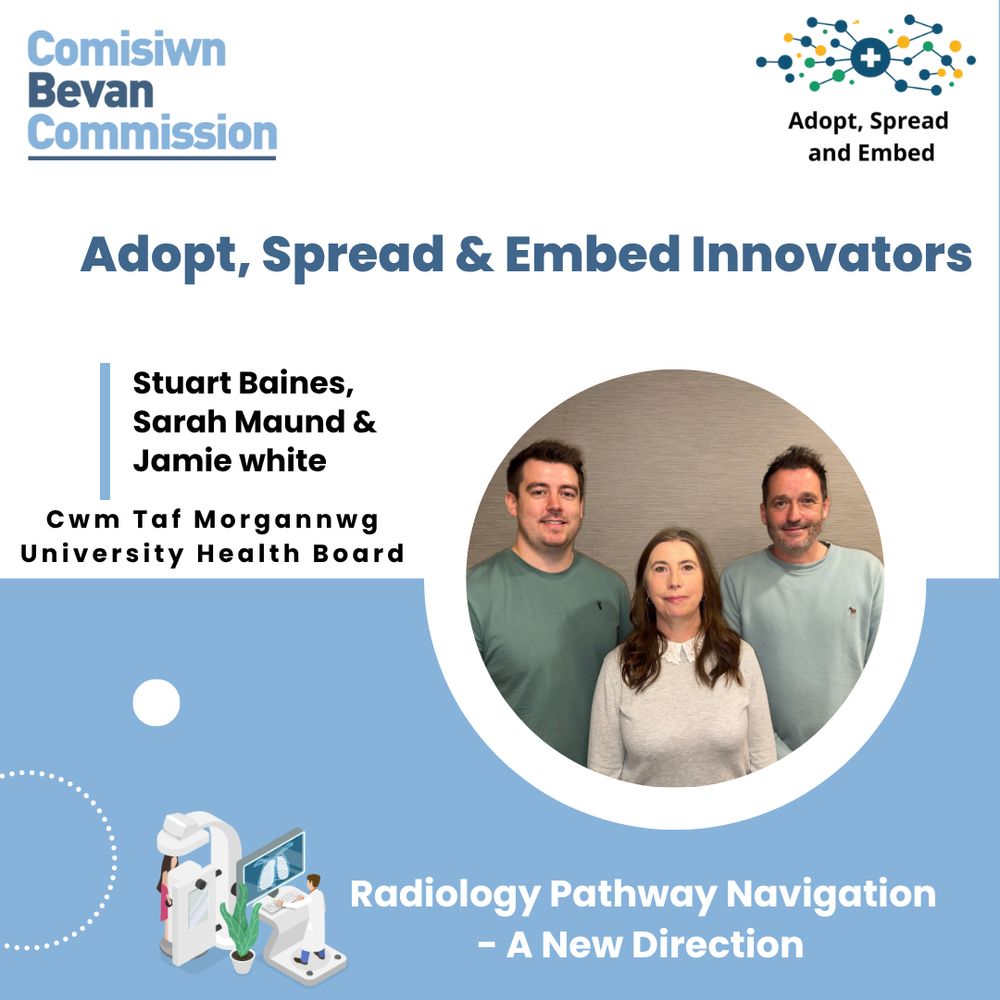 Comisiwn
Bevan
Commission

Adopt, Spread
and Embed

Adopt, Spread & Embed Innovators

Stuart Baines,
Sarah Maund &
Jamie white

Cwm Taf Morgannwg
University Health Board

Radiology Pathway Navigation
- A New Direction